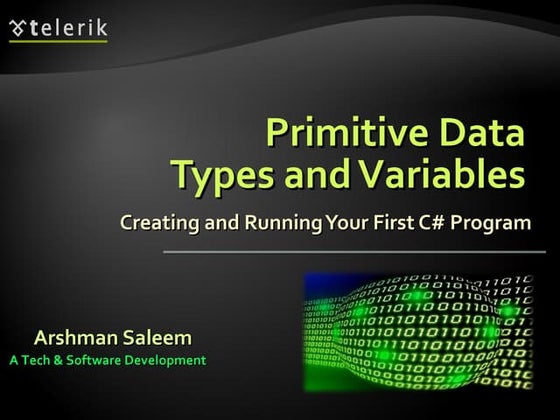 telerik

Primitive Data Types and Variables

Creating and Running Your First C# Program

Arshman Saleem

A Tech & Software Development